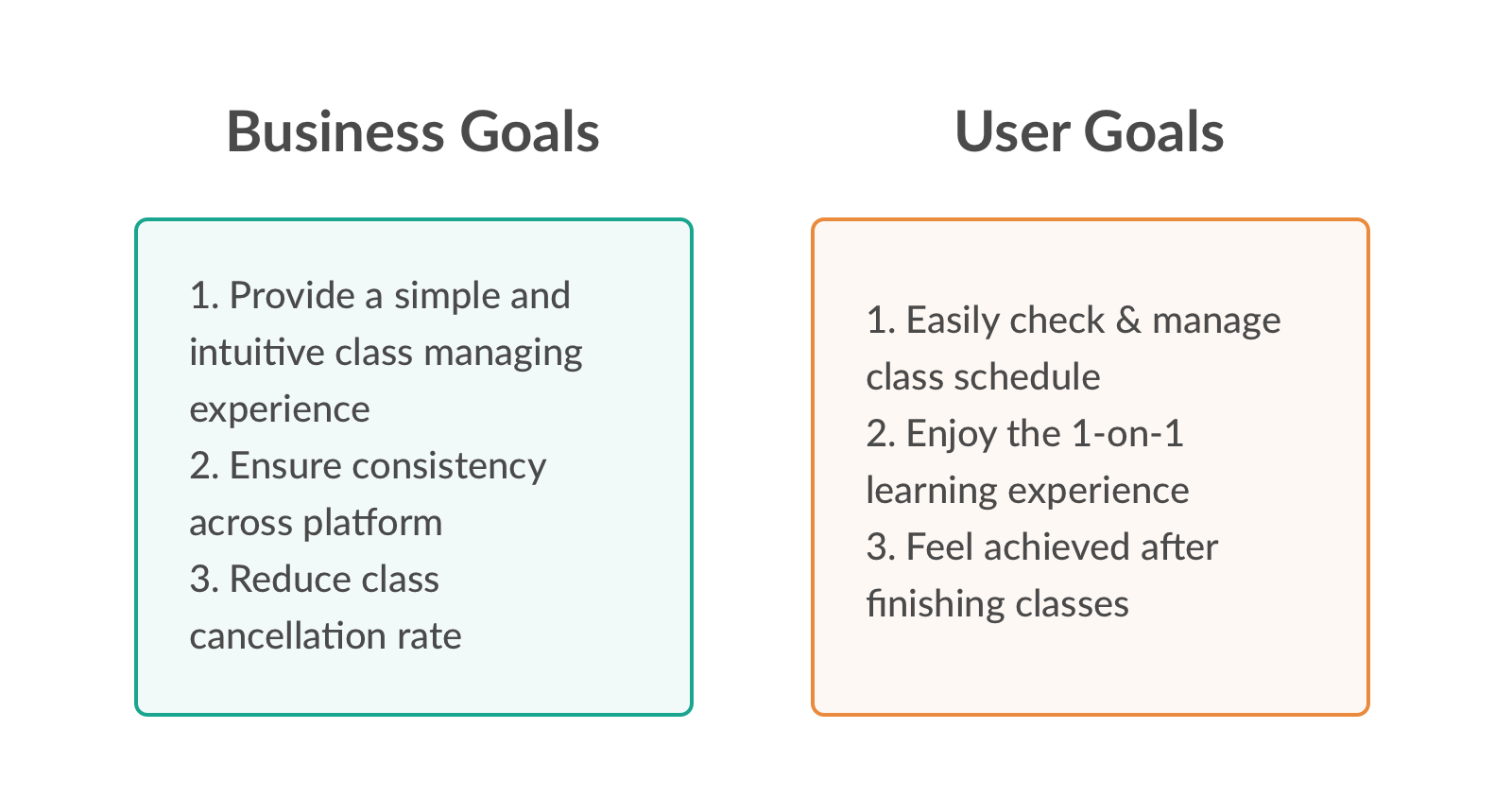 Business Goals

1. Provide a simple and intuitive class managing experience
2. Ensure consistency across platform
3. Reduce class cancellation rate

User Goals

1. Easily check & manage class schedule
2. Enjoy the 1-on-1 learning experience
3. Feel achieved after finishing classes